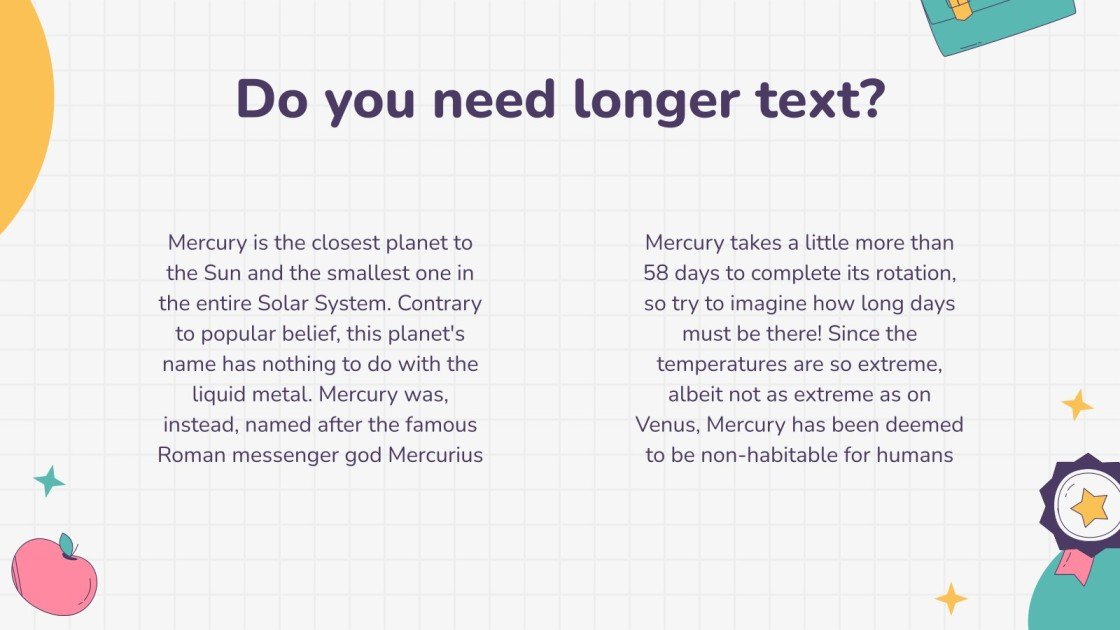 Do you need longer text?

Mercury is the closest planet to the Sun and the smallest one in the entire Solar System. Contrary to popular belief, this planet's name has nothing to do with the liquid metal. Mercury was, instead, named after the famous Roman messenger god Mercurius

Mercury takes a little more than 58 days to complete its rotation, so try to imagine how long days must be there! Since the temperatures are so extreme, albeit not as extreme as on Venus, Mercury has been deemed to be non-habitable for humans